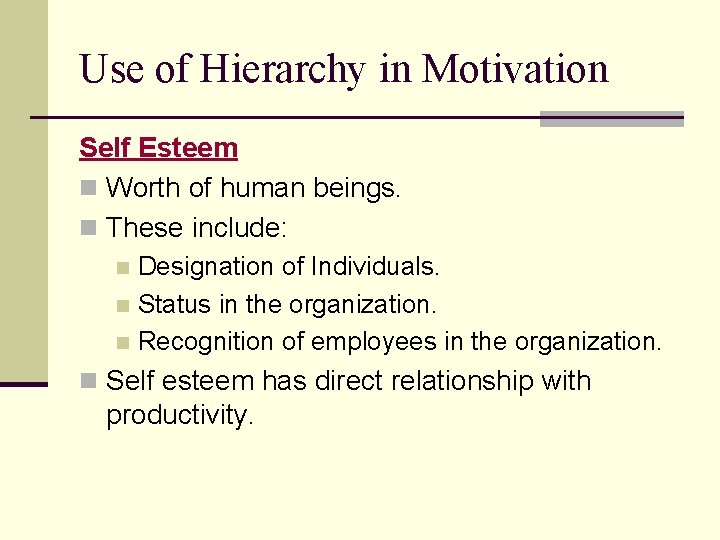 Use of Hierarchy in Motivation

Self Esteem

• Worth of human beings.
• These include:
• Designation of Individuals.
• Status in the organization.
• Recognition of employees in the organization.
• Self esteem has direct relationship with productivity.